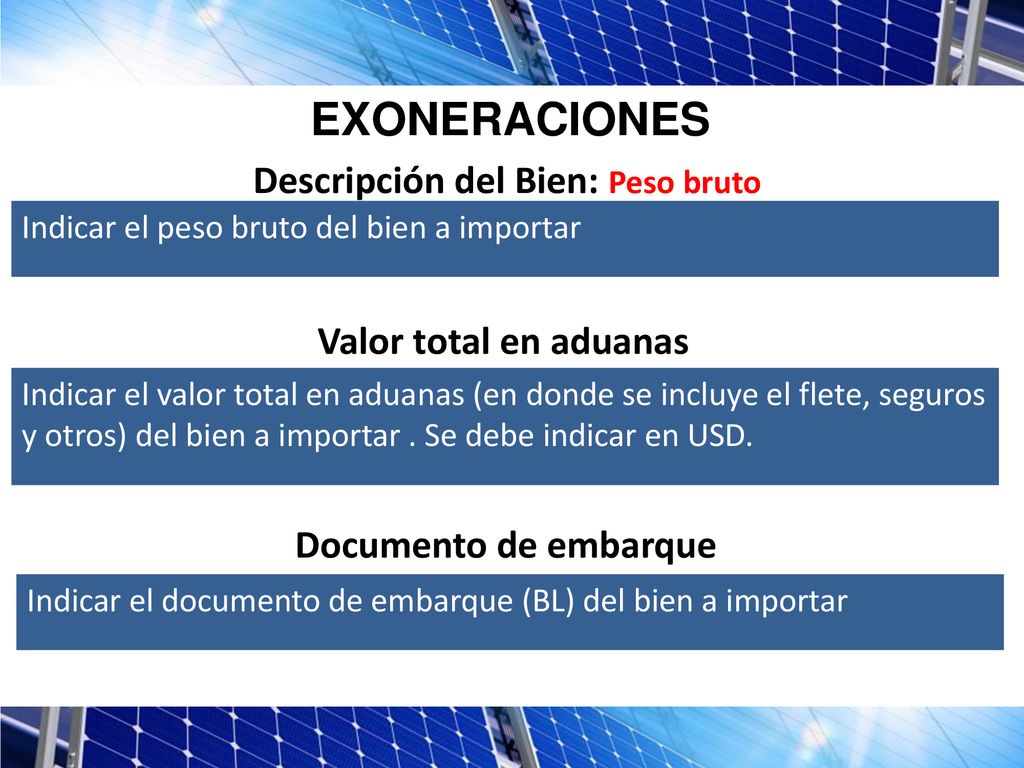 EXONERACIONES

Descripción del Bien: Peso bruto

Indicar el peso bruto del bien a importar

Valor total en aduanas

Indicar el valor total en aduanas (en donde se incluye el flete, seguros y otros) del bien a importar . Se debe indicar en USD.

Documento de embarque

Indicar el documento de embarque (BL) del bien a importar